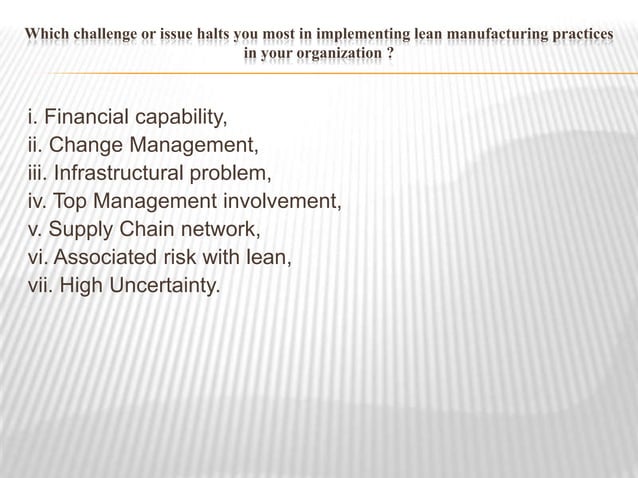 Which challenge or issue halts you most in implementing lean manufacturing practices in your organization ?

i. Financial capability,
ii. Change Management,
iii. Infrastructural problem,
iv. Top Management involvement,
v. Supply Chain network,
vi. Associated risk with lean,
vii. High Uncertainty.